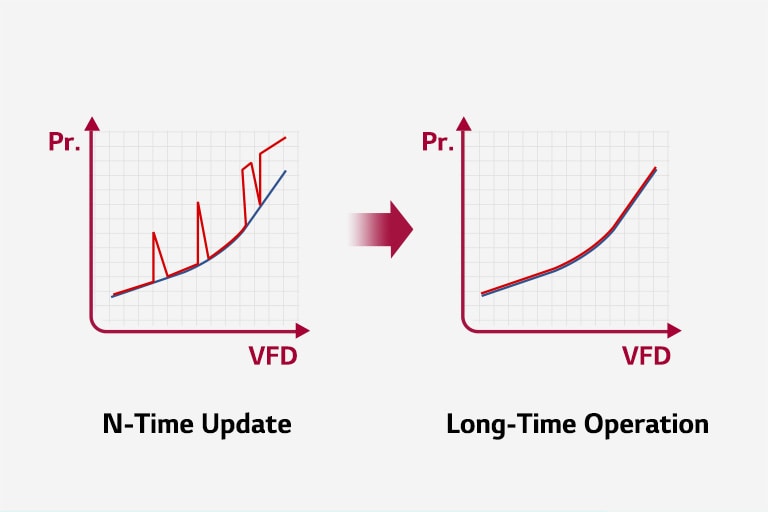 Pr.

VFD

N-Time Update

Pr.

VFD

Long-Time Operation